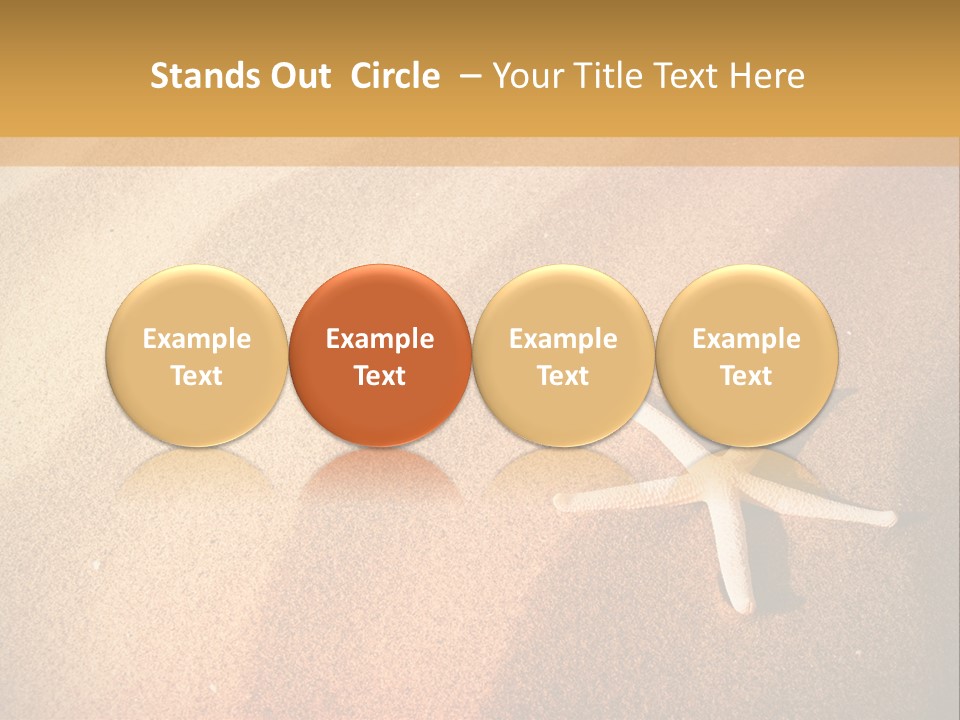 Stands Out Circle – Your Title Text Here

Example Text

Example Text

Example Text

Example Text